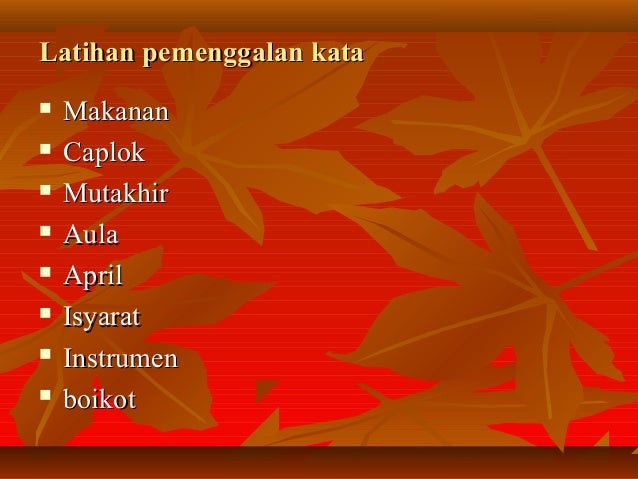 Latihan pemenggalan kata

- Makanan
- Caplok
- Mutakhir
- Aula
- April
- Isyarat
- Instrumen
- boikot